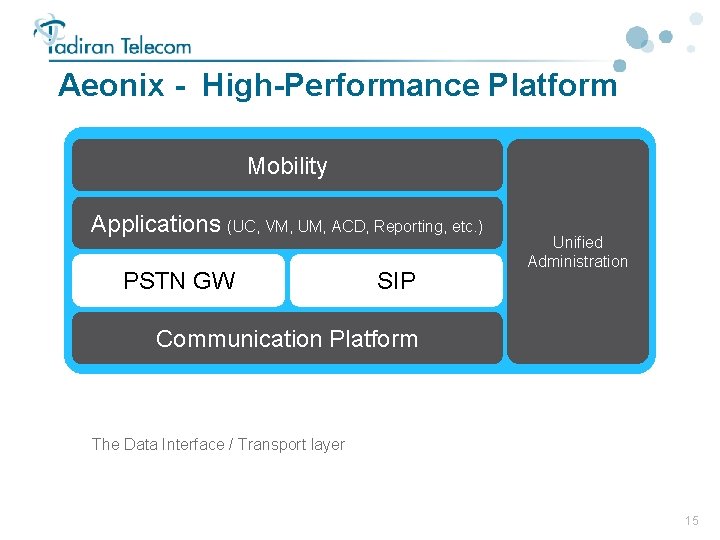 Tadiran Telecom

Aeonix - High-Performance Platform

Mobility

Applications (UC, VM, UM, ACD, Reporting, etc.)

PSTN GW

SIP

Communication Platform

Unified Administration

The Data Interface / Transport layer

15